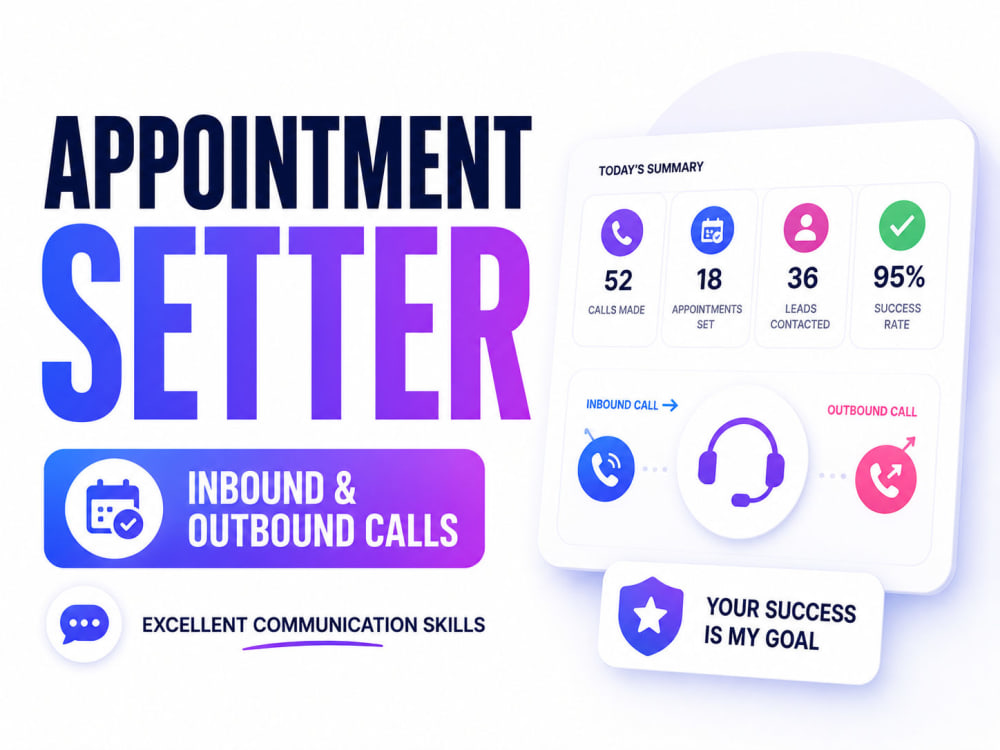 APPOINTMENT
SETTER

INBOUND &
OUTBOUND CALLS

EXCELLENT COMMUNICATION SKILLS

TODAY'S SUMMARY

52
CALLS MADE

18
APPOINTMENTS
SET

36
LEADS
CONTACTED

95%
SUCCESS
RATE

INBOUND CALL →

OUTBOUND CALL

YOUR SUCCESS
IS MY GOAL